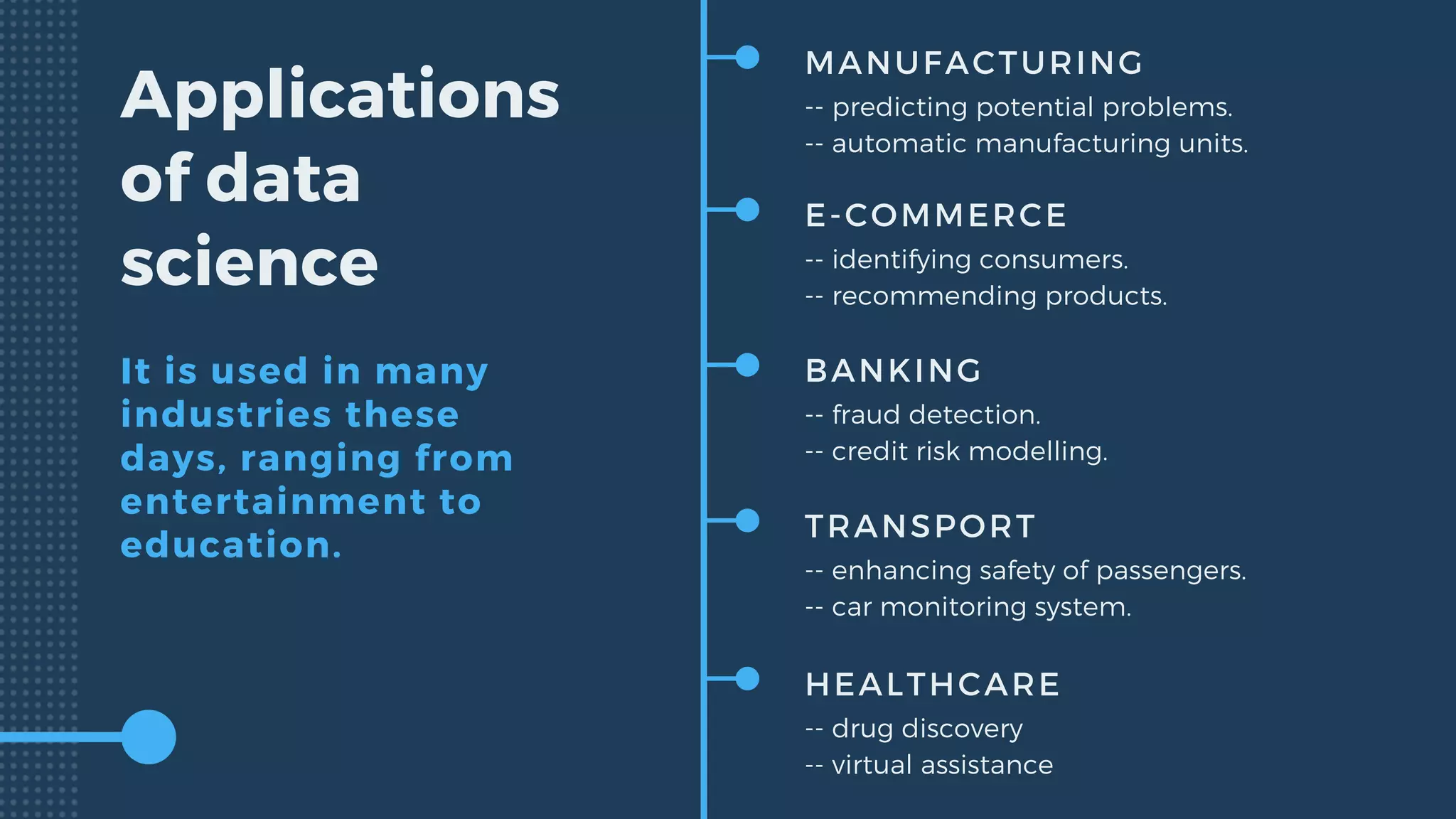 Applications of data science

It is used in many industries these days, ranging from entertainment to education.

MANUFACTURING
-- predicting potential problems.
-- automatic manufacturing units.

E-COMMERCE
-- identifying consumers.
-- recommending products.

BANKING
-- fraud detection.
-- credit risk modelling.

TRANSPORT
-- enhancing safety of passengers.
-- car monitoring system.

HEALTHCARE
-- drug discovery
-- virtual assistance